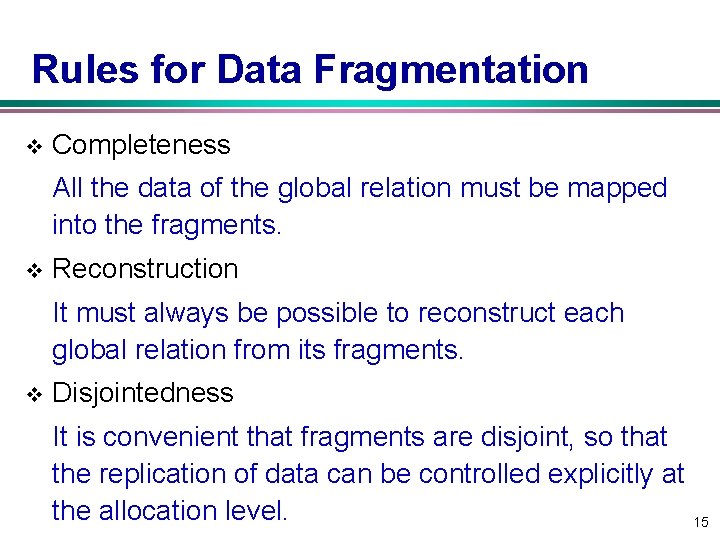 Rules for Data Fragmentation

❖ Completeness

All the data of the global relation must be mapped into the fragments.

❖ Reconstruction

It must always be possible to reconstruct each global relation from its fragments.

❖ Disjointedness

It is convenient that fragments are disjoint, so that the replication of data can be controlled explicitly at the allocation level.

15